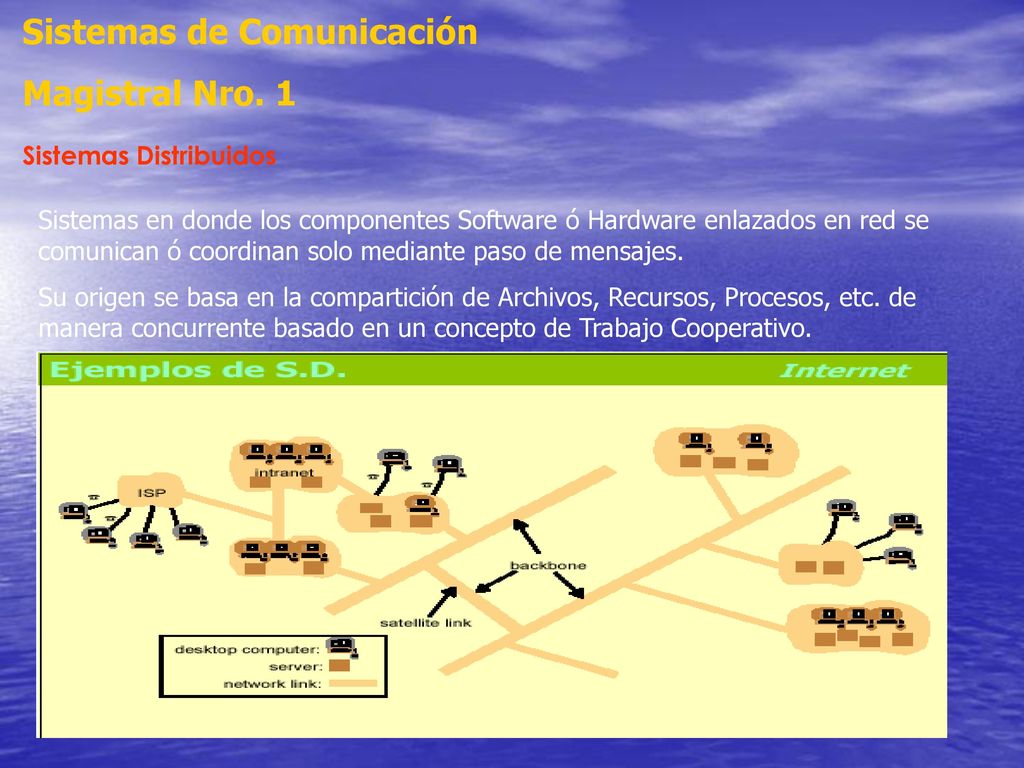 Sistemas de Comunicación

Magistral Nro. 1

Sistemas Distribuidos

Sistemas en donde los componentes Software ó Hardware enlazados en red se comunican ó coordinan solo mediante paso de mensajes.

Su origen se basa en la compartición de Archivos, Recursos, Procesos, etc. de manera concurrente basado en un concepto de Trabajo Cooperativo.

Ejemplos de S.D.

Internet

intranet

ISP

backbone

satellite link

desktop computer:

server:

network link: